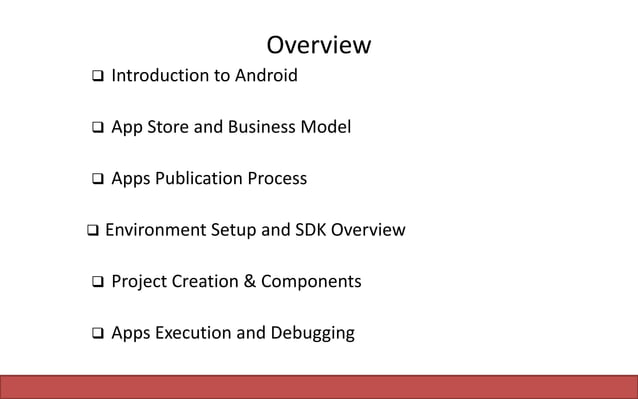 Overview

❑ Introduction to Android

❑ App Store and Business Model

❑ Apps Publication Process

❑ Environment Setup and SDK Overview

❑ Project Creation & Components

❑ Apps Execution and Debugging